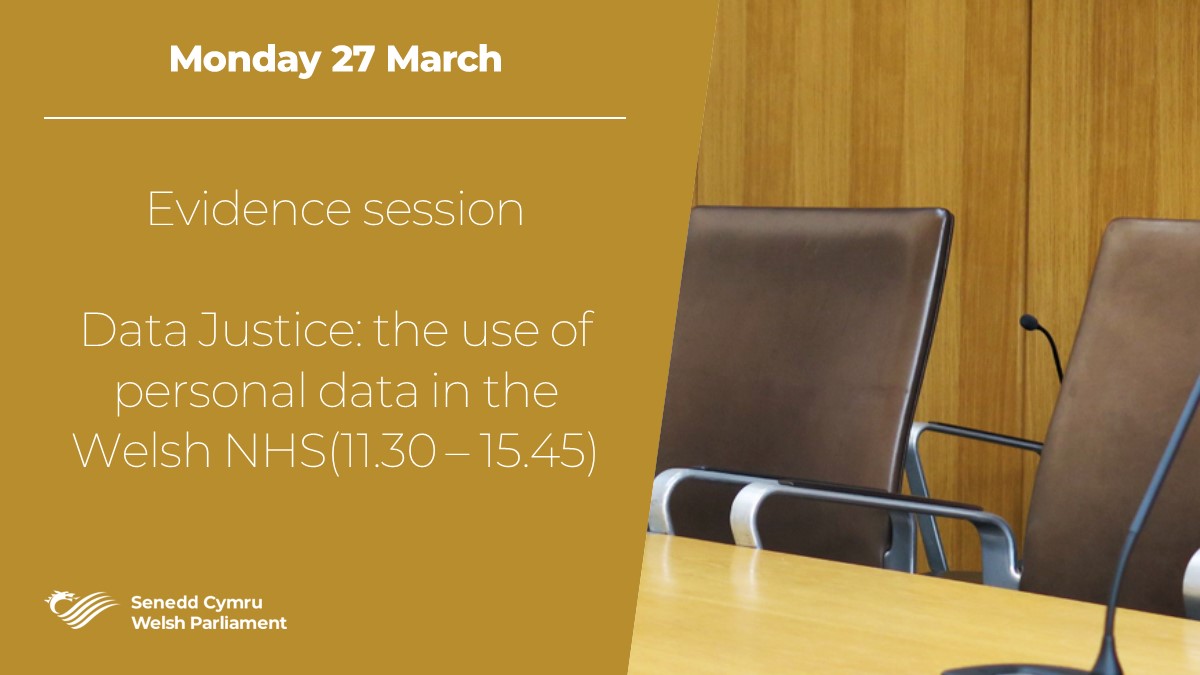 Monday 27 March

Evidence session

Data Justice: the use of personal data in the Welsh NHS(11.30 – 15.45)

Senedd Cymru
Welsh Parliament